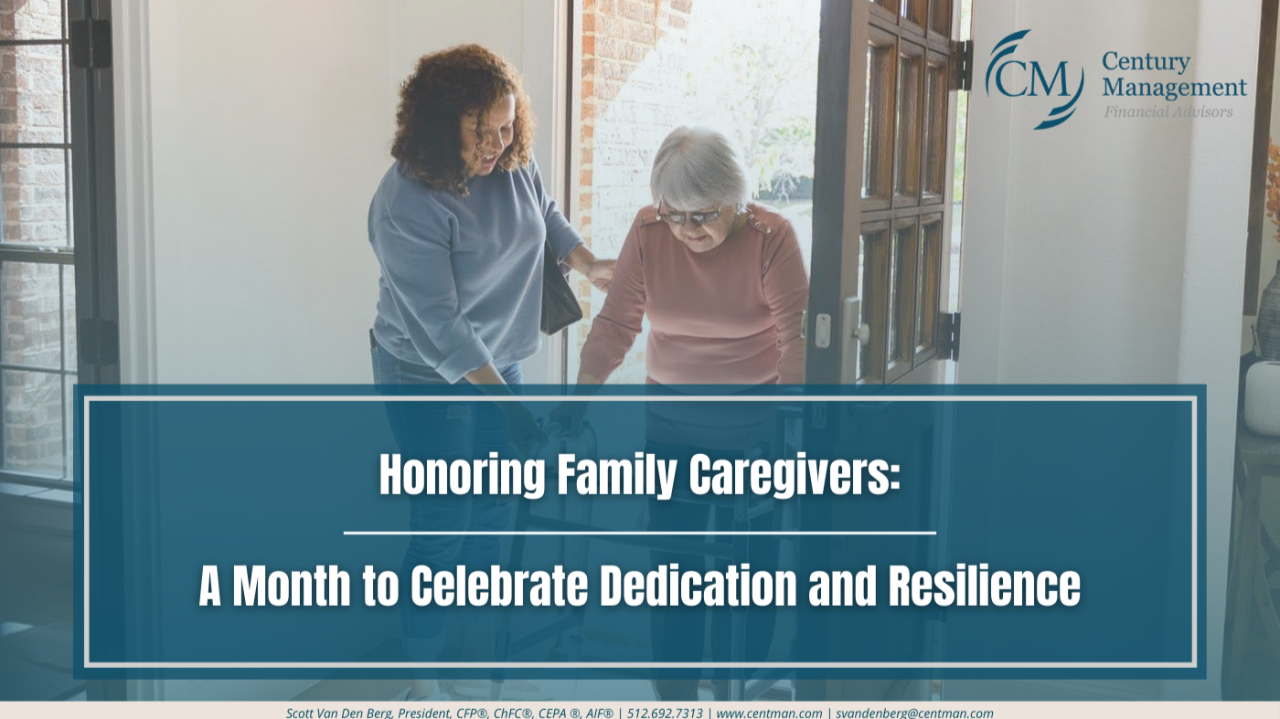 CM Century Management Financial Advisors

Honoring Family Caregivers:

A Month to Celebrate Dedication and Resilience

Scott Van Den Berg, President, CFP®, ChFC®, CEPA ®, AIF® | 512.692.7313 | www.centman.com | svandenberg@centman.com